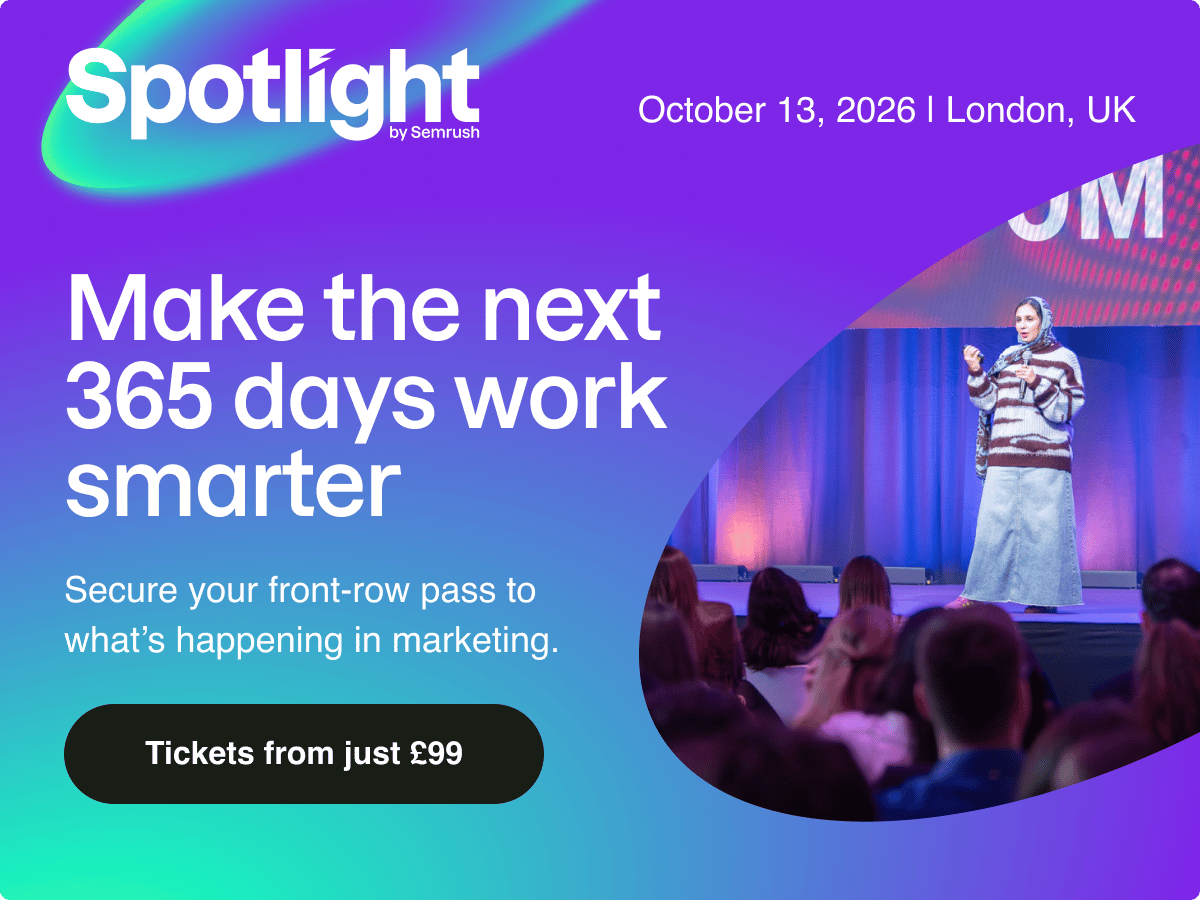 Spotlight
by Semrush

October 13, 2026 | London, UK

Make the next 365 days work smarter

Secure your front-row pass to what's happening in marketing.

Tickets from just £99